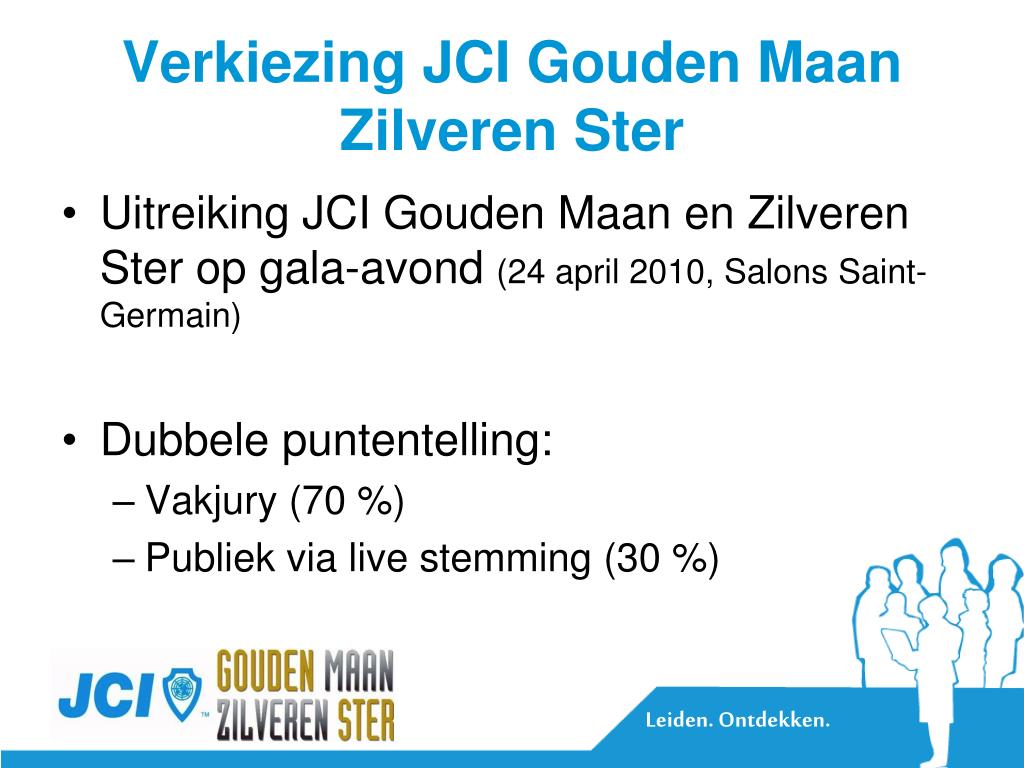 Verkiezing JCI Gouden Maan Zilveren Ster

• Uitreiking JCI Gouden Maan en Zilveren Ster op gala-avond (24 april 2010, Salons Saint-Germain)

• Dubbele puntentelling:
– Vakjury (70 %)
– Publiek via live stemming (30 %)

JCI GOUDEN MAAN ZILVEREN STER

Leiden. Ontdekken.